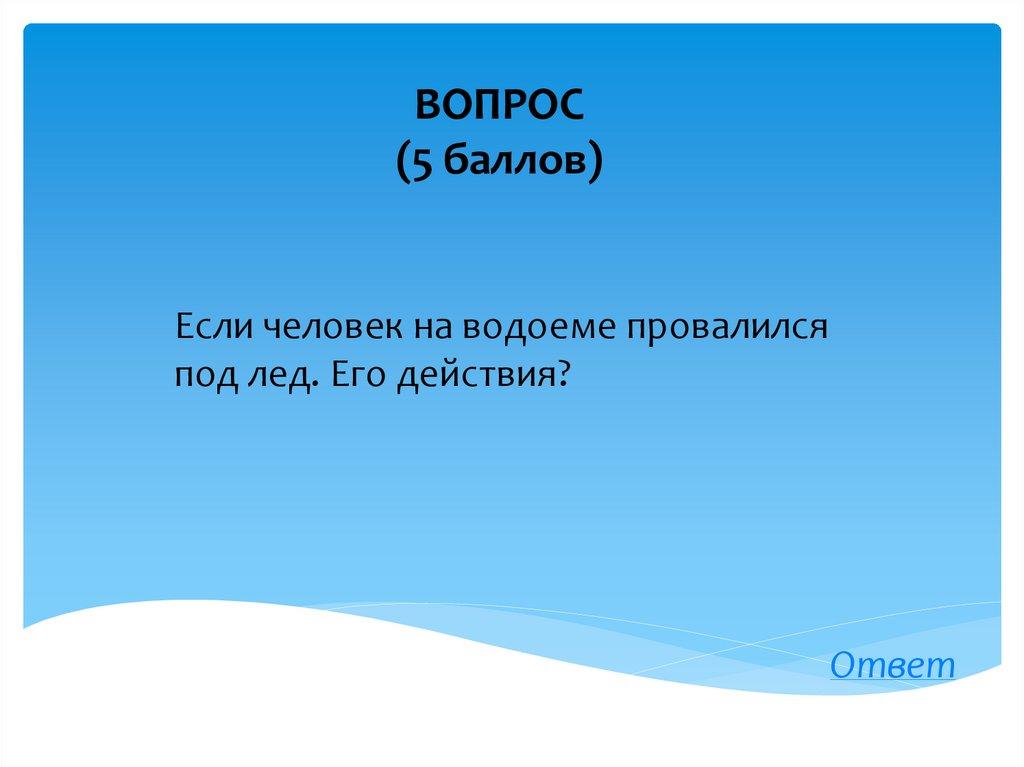 ВОПРОС
(5 баллов)

Если человек на водоеме провалился под лед. Его действия?

Ответ